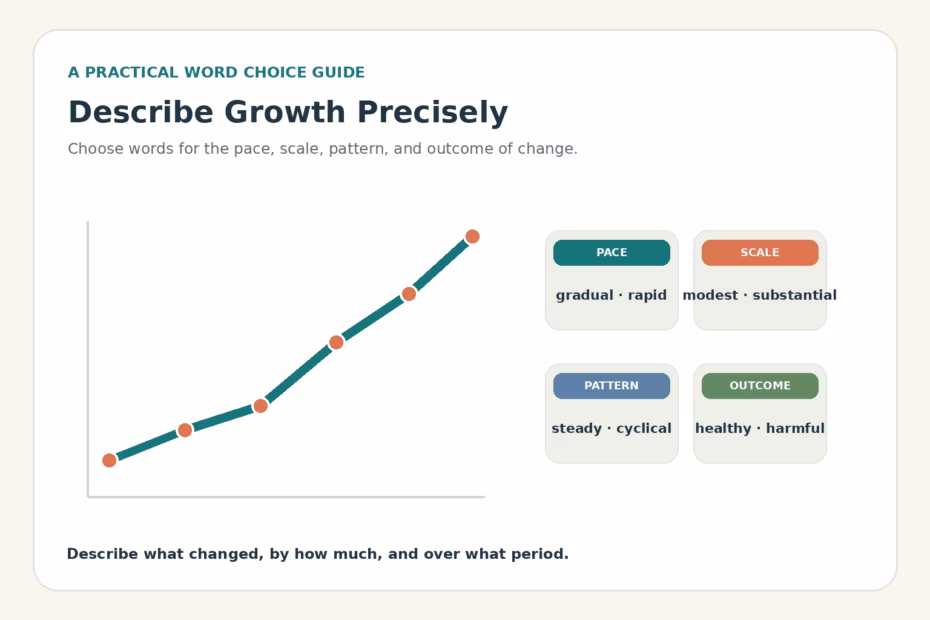 A PRACTICAL WORD CHOICE GUIDE

Describe Growth Precisely

Choose words for the pace, scale, pattern, and outcome of change.

PACE
gradual · rapid

SCALE
modest · substantial

PATTERN
steady · cyclical

OUTCOME
healthy · harmful

Describe what changed, by how much, and over what period.